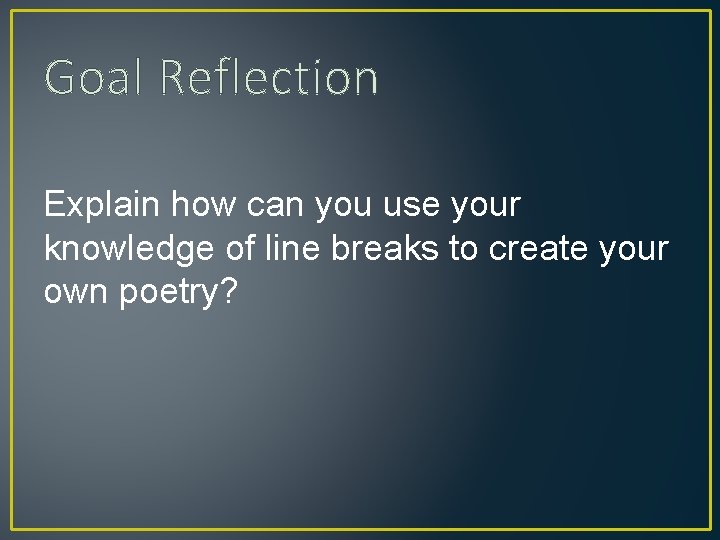 Goal Reflection

Explain how can you use your knowledge of line breaks to create your own poetry?